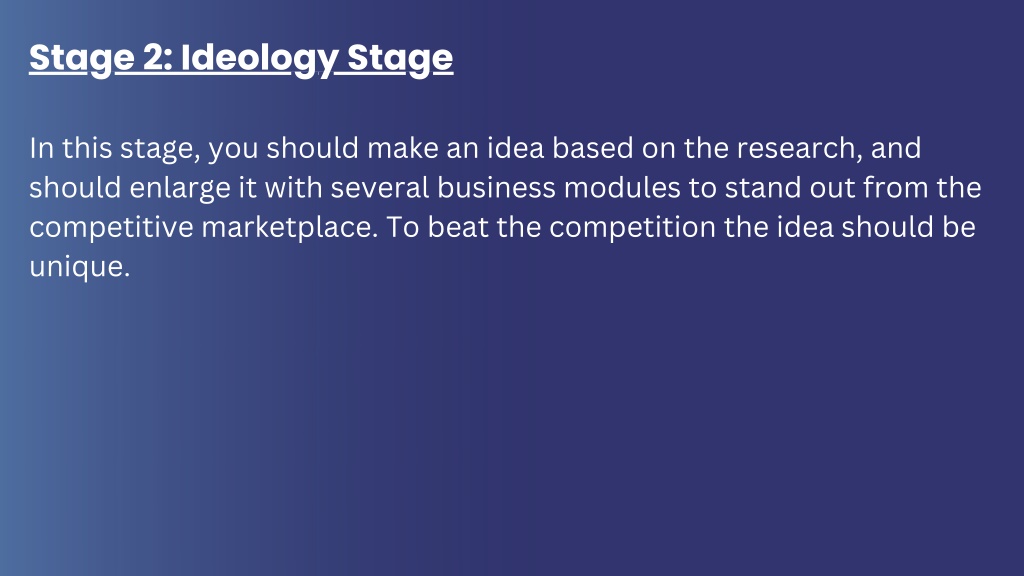 Stage 2: Ideology Stage

In this stage, you should make an idea based on the research, and should enlarge it with several business modules to stand out from the competitive marketplace. To beat the competition the idea should be unique.